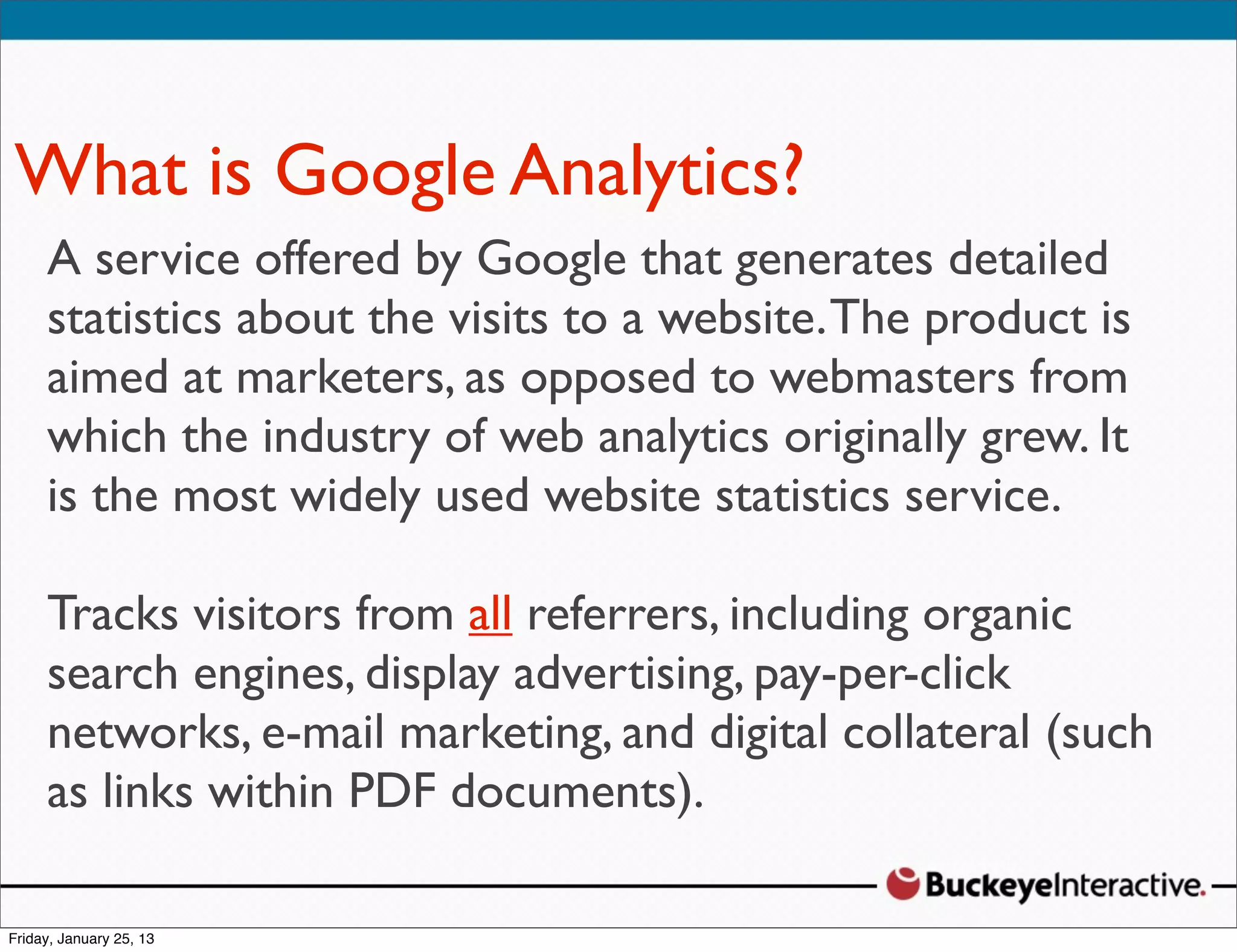 What is Google Analytics?

A service offered by Google that generates detailed statistics about the visits to a website. The product is aimed at marketers, as opposed to webmasters from which the industry of web analytics originally grew. It is the most widely used website statistics service.

Tracks visitors from all referrers, including organic search engines, display advertising, pay-per-click networks, e-mail marketing, and digital collateral (such as links within PDF documents).

BuckeyeInteractive.

Friday, January 25, 13